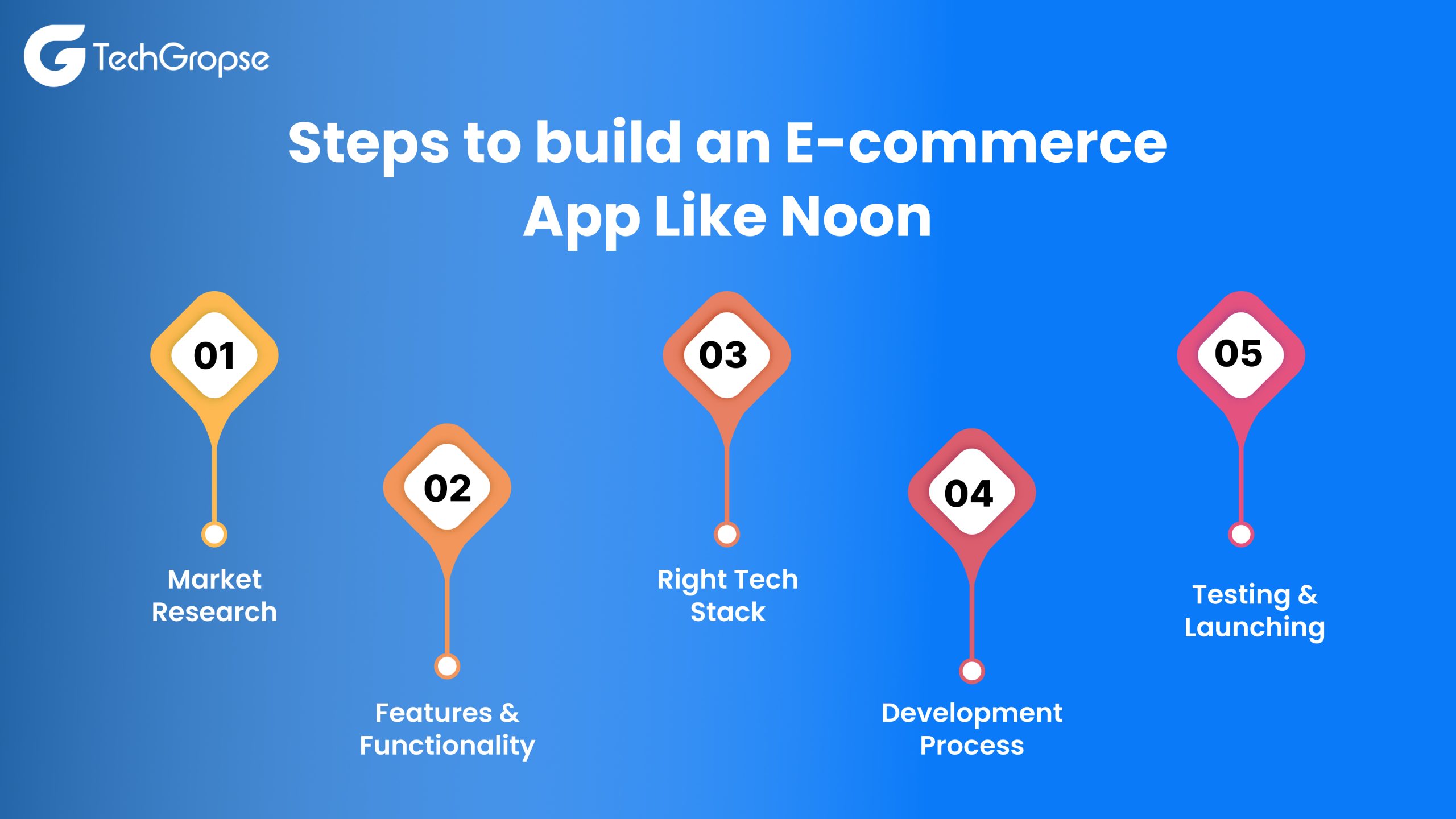 TechGropse

Steps to build an E-commerce App Like Noon

01
Market Research

02
Features & Functionality

03
Right Tech Stack

04
Development Process

05
Testing & Launching